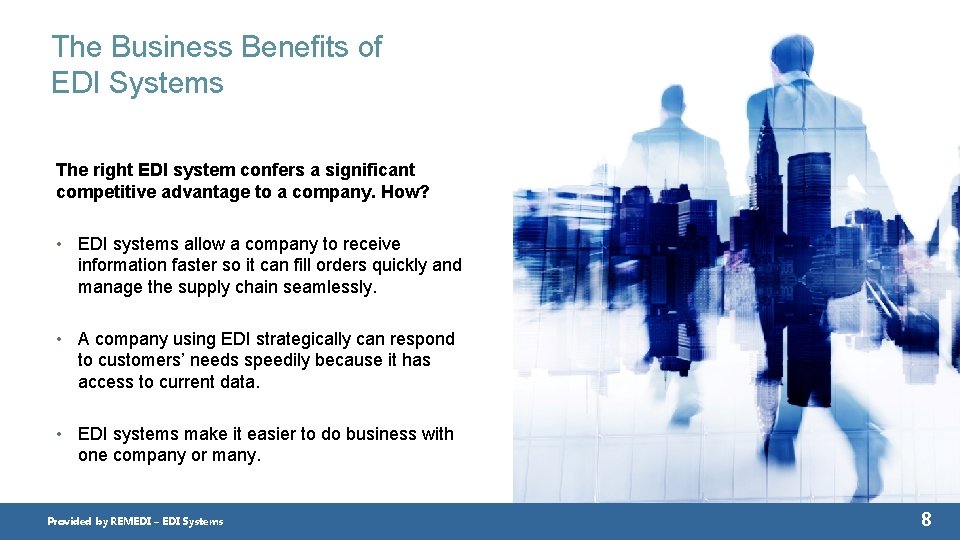 The Business Benefits of EDI Systems

The right EDI system confers a significant competitive advantage to a company. How?

• EDI systems allow a company to receive information faster so it can fill orders quickly and manage the supply chain seamlessly.

• A company using EDI strategically can respond to customers' needs speedily because it has access to current data.

• EDI systems make it easier to do business with one company or many.

Provided by REMEDI – EDI Systems

8